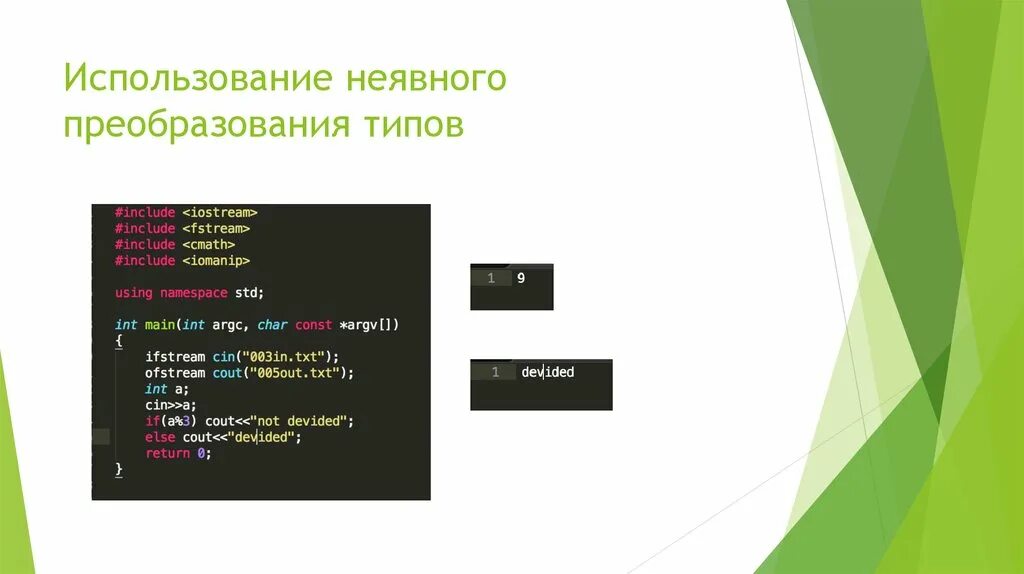 Использование неявного преобразования типов

#include <iostream>
#include <fstream>
#include <cmath>
#include <iomanip>

using namespace std;

int main(int argc, char const *argv[])
{
    ifstream cin("003in.txt");
    ofstream cout("005out.txt");
    int a;
    cin>>a;
    if(a%3) cout<<"not devided";
    else cout<<"devided";
    return 0;
}

1 9

1 devided